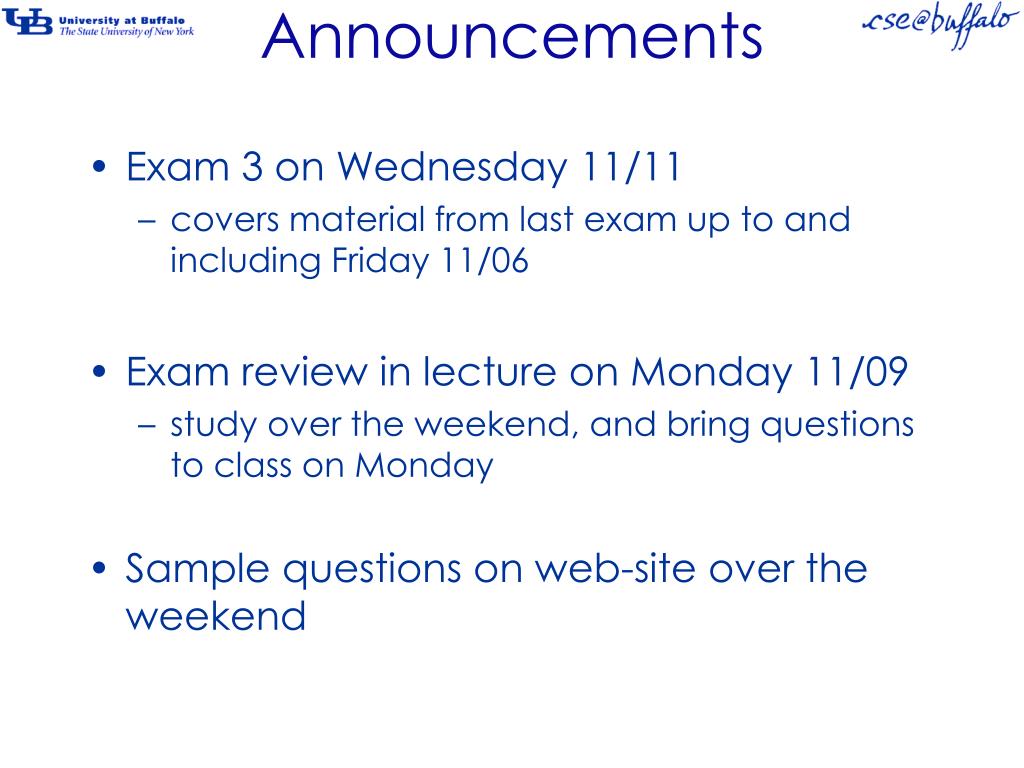 UB University at Buffalo
The State University of New York

Announcements

cse@buffalo

• Exam 3 on Wednesday 11/11
– covers material from last exam up to and including Friday 11/06

• Exam review in lecture on Monday 11/09
– study over the weekend, and bring questions to class on Monday

• Sample questions on web-site over the weekend